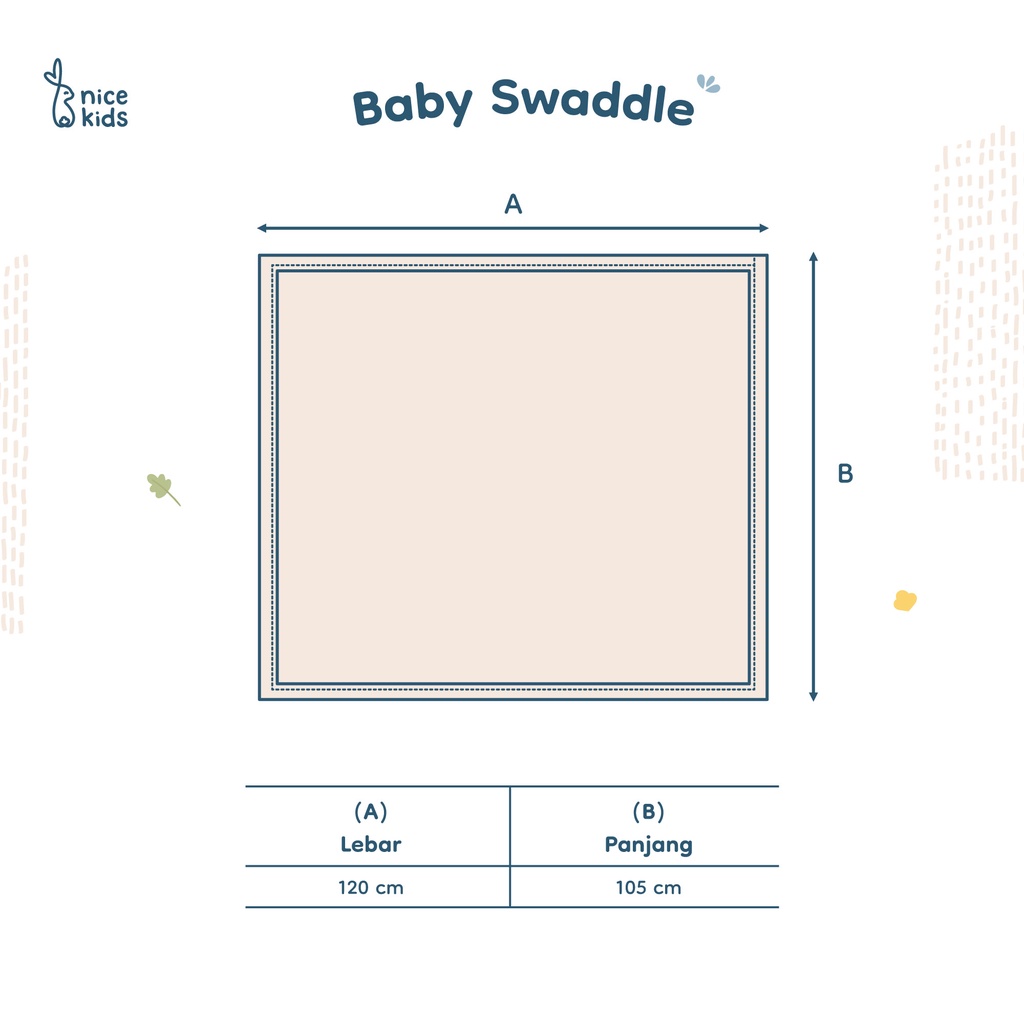 nice kids

Baby Swaddle

A

B

| (A) Lebar | (B) Panjang |
|---|---|
| 120 cm | 105 cm |